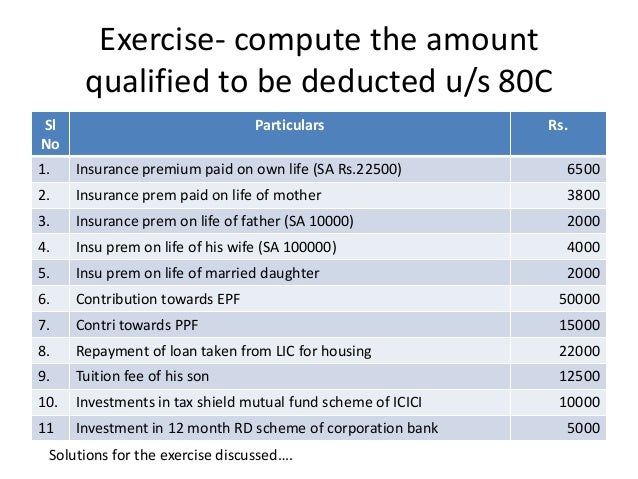 Exercise- compute the amount qualified to be deducted u/s 80C

| Sl No | Particulars | Rs. |
|---|---|---|
| 1. | Insurance premium paid on own life (SA Rs.22500) | 6500 |
| 2. | Insurance prem paid on life of mother | 3800 |
| 3. | Insurance prem on life of father (SA 10000) | 2000 |
| 4. | Insu prem on life of his wife (SA 100000) | 4000 |
| 5. | Insu prem on life of married daughter | 2000 |
| 6. | Contribution towards EPF | 50000 |
| 7. | Contri towards PPF | 15000 |
| 8. | Repayment of loan taken from LIC for housing | 22000 |
| 9. | Tuition fee of his son | 12500 |
| 10. | Investments in tax shield mutual fund scheme of ICICI | 10000 |
| 11 | Investment in 12 month RD scheme of corporation bank | 5000 |

Solutions for the exercise discussed….